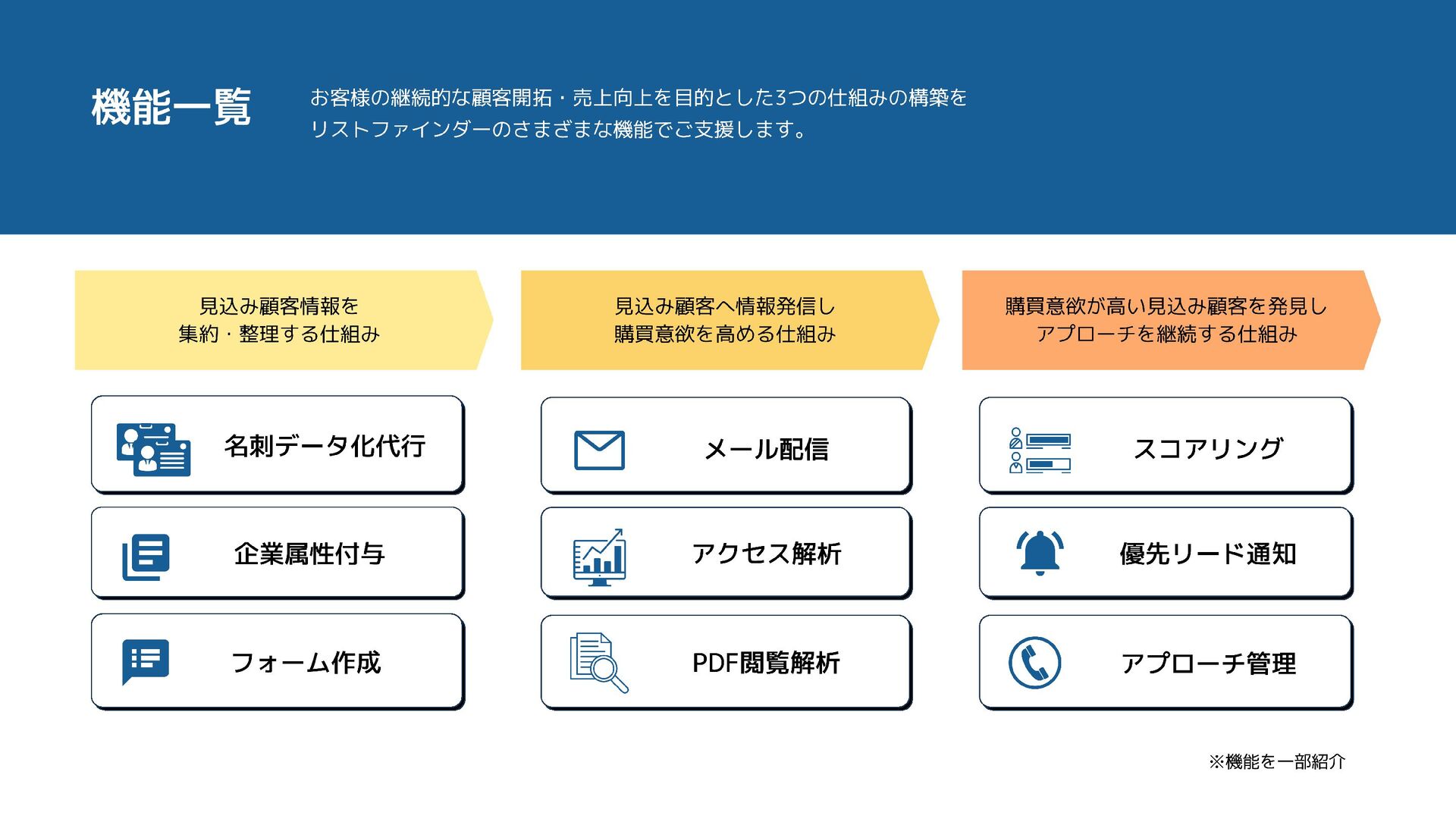 機能一覧

お客様の継続的な顧客開拓・売上向上を目的とした3つの仕組みの構築をリストファインダーのさまざまな機能でご支援します。

見込み顧客情報を集約・整理する仕組み

名刺データ化代行

企業属性付与

フォーム作成

見込み顧客へ情報発信し購買意欲を高める仕組み

メール配信

アクセス解析

PDF閲覧解析

購買意欲が高い見込み顧客を発見しアプローチを継続する仕組み

スコアリング

優先リード通知

アプローチ管理

※機能を一部紹介